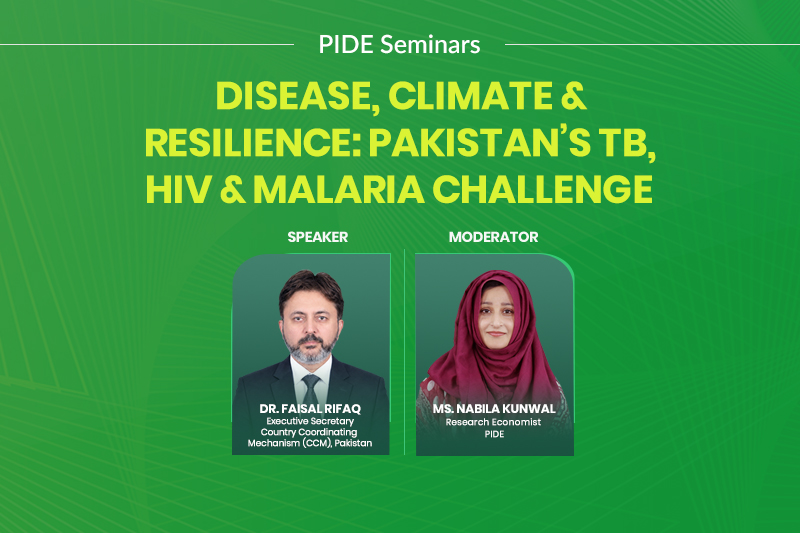 PIDE Seminars

DISEASE, CLIMATE & RESILIENCE: PAKISTAN'S TB, HIV & MALARIA CHALLENGE

SPEAKER

DR. FAISAL RIFAQ
Executive Secretary
Country Coordinating
Mechanism (CCM), Pakistan

MODERATOR

MS. NABILA KUNWAL
Research Economist
PIDE